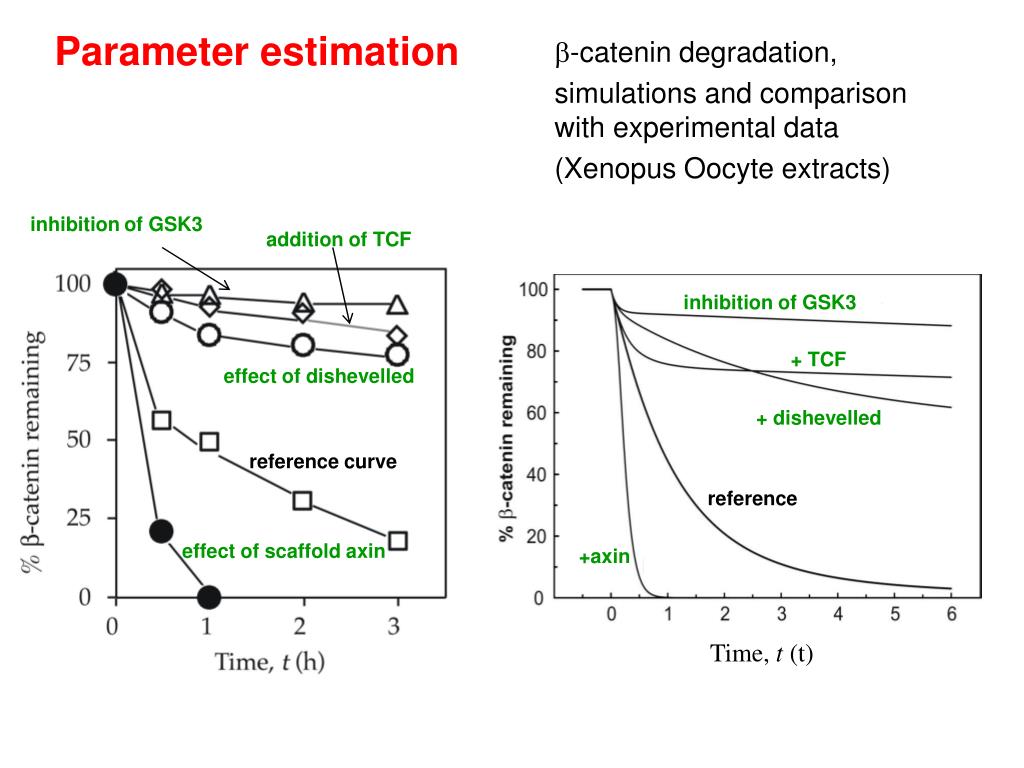 Parameter estimation

β-catenin degradation, simulations and comparison with experimental data (Xenopus Oocyte extracts)

inhibition of GSK3

addition of TCF

100
75
50
25
0

% β-catenin remaining

effect of dishevelled

reference curve

effect of scaffold axin

0 1 2 3

Time, $t$ (h)

100
80
60
40
20
0

% β-catenin remaining

inhibition of GSK3

+ TCF

+ dishevelled

reference

+axin

0 1 2 3 4 5 6

Time, $t$ (t)